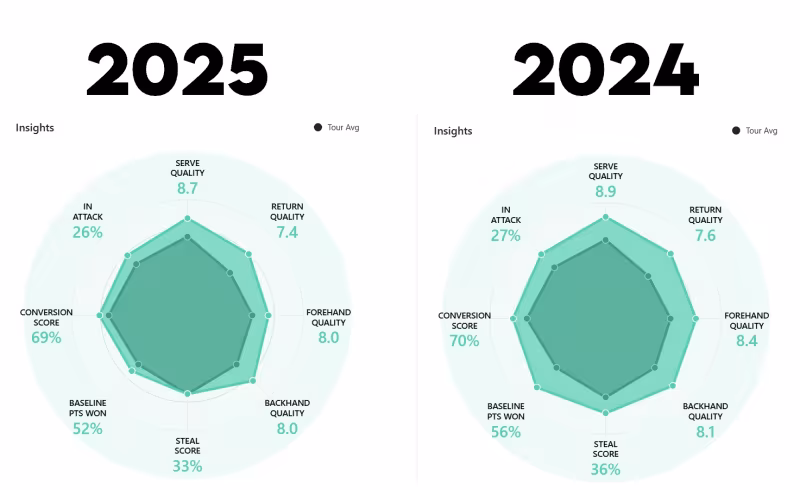 2025

Insights

Tour Avg

SERVE QUALITY
8.7

RETURN QUALITY
7.4

FOREHAND QUALITY
8.0

BACKHAND QUALITY
8.0

STEAL SCORE
33%

BASELINE PTS WON
52%

CONVERSION SCORE
69%

IN ATTACK
26%

2024

Insights

Tour Avg

SERVE QUALITY
8.9

RETURN QUALITY
7.6

FOREHAND QUALITY
8.4

BACKHAND QUALITY
8.1

STEAL SCORE
36%

BASELINE PTS WON
56%

CONVERSION SCORE
70%

IN ATTACK
27%